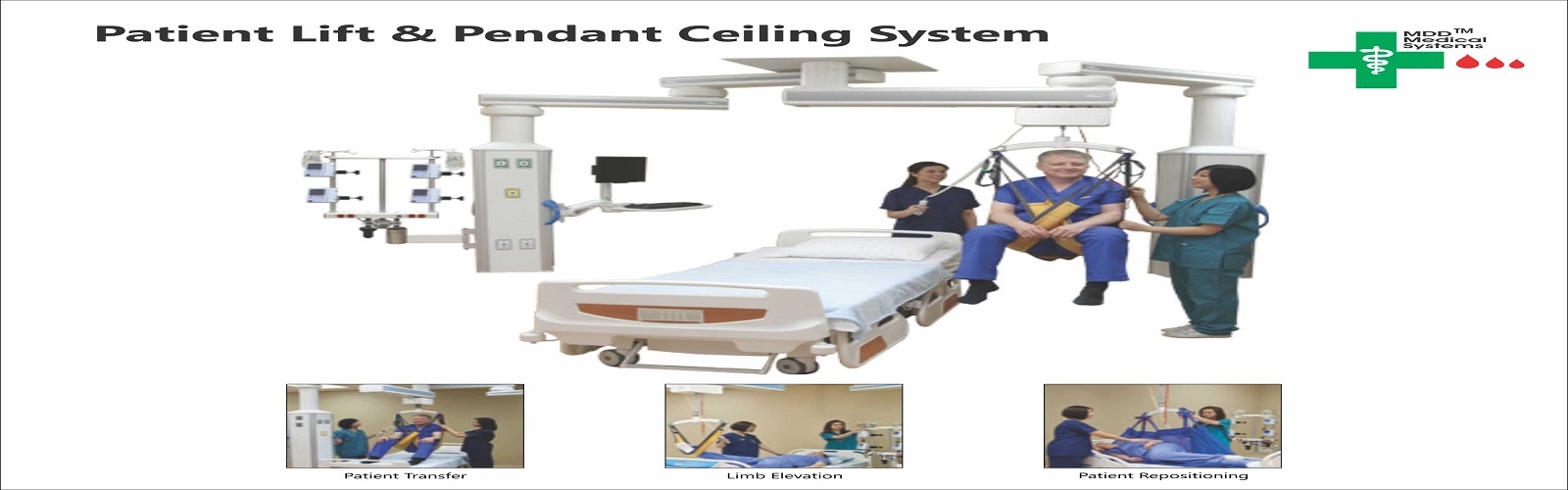 Patient Lift & Pendant Ceiling System

MDD™ Medical Systems

Patient Transfer

Limb Elevation

Patient Repositioning